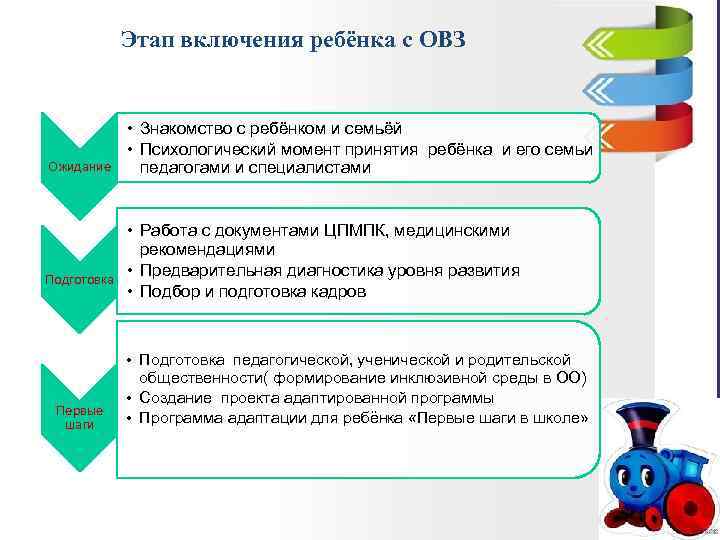 Этап включения ребёнка с ОВЗ

Ожидание

• Знакомство с ребёнком и семьёй
• Психологический момент принятия ребёнка и его семьи педагогами и специалистами

Подготовка

• Работа с документами ЦПМПК, медицинскими рекомендациями
• Предварительная диагностика уровня развития
• Подбор и подготовка кадров

Первые шаги

• Подготовка педагогической, ученической и родительской общественности( формирование инклюзивной среды в ОО)
• Создание проекта адаптированной программы
• Программа адаптации для ребёнка «Первые шаги в школе»